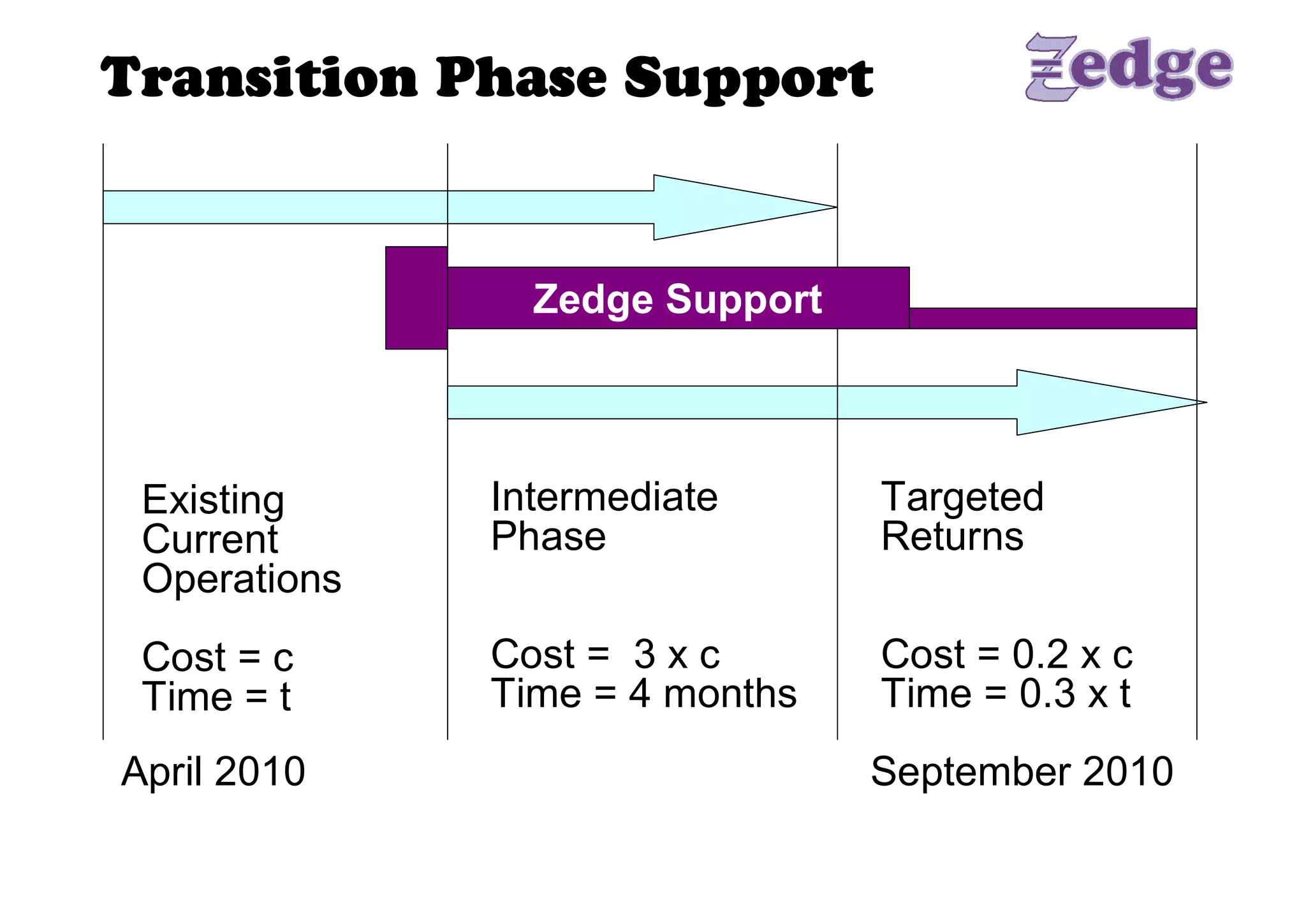 Transition Phase Support

Zedge

Zedge Support

Existing Current Operations

Cost = c
Time = t

Intermediate Phase

Cost = 3 x c
Time = 4 months

Targeted Returns

Cost = 0.2 x c
Time = 0.3 x t

April 2010

September 2010